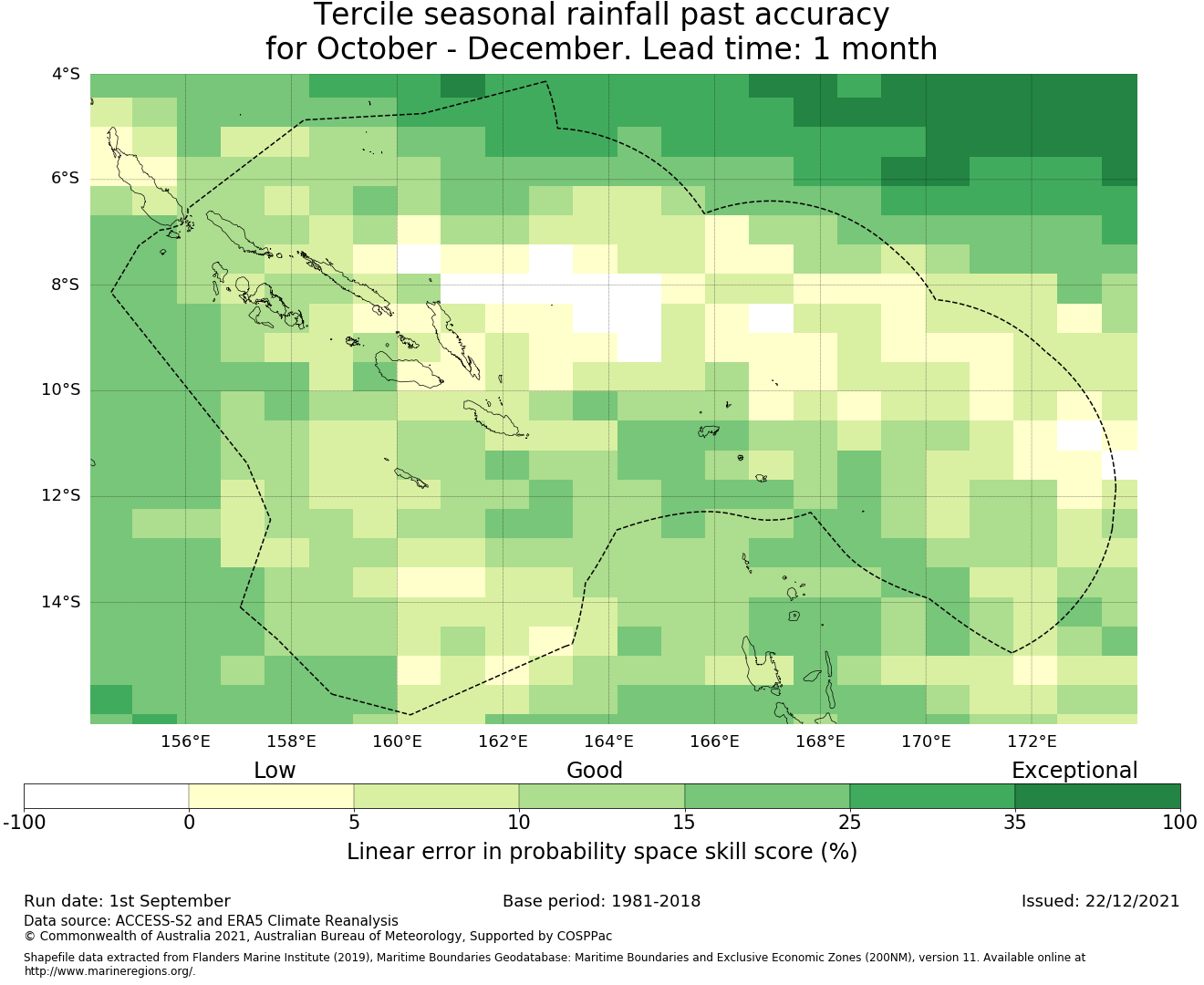 Tercile seasonal rainfall past accuracy
for October - December. Lead time: 1 month

4°S
6°S
8°S
10°S
12°S
14°S

156°E 158°E 160°E 162°E 164°E 166°E 168°E 170°E 172°E

Low Good Exceptional

-100 0 5 10 15 25 35 100

Linear error in probability space skill score (%)

Run date: 1st September

Base period: 1981-2018

Issued: 22/12/2021

Data source: ACCESS-S2 and ERA5 Climate Reanalysis
© Commonwealth of Australia 2021, Australian Bureau of Meteorology, Supported by COSPPac

Shapefile data extracted from Flanders Marine Institute (2019), Maritime Boundaries Geodatabase: Maritime Boundaries and Exclusive Economic Zones (200NM), version 11. Available online at http://www.marineregions.org/.